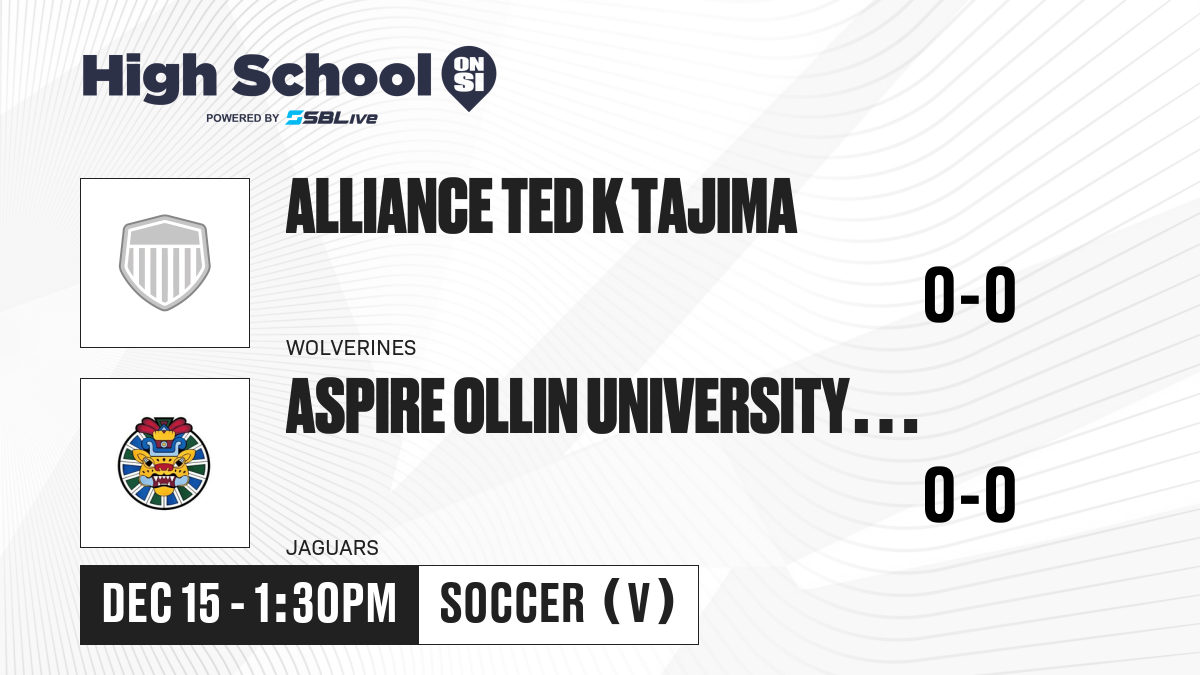 High School ON SI

POWERED BY SBLive

ALLIANCE TED K TAJIMA

0-0

WOLVERINES

ASPIRE OLLIN UNIVERSITY...

0-0

JAGUARS

DEC 15 - 1:30PM

SOCCER (V)